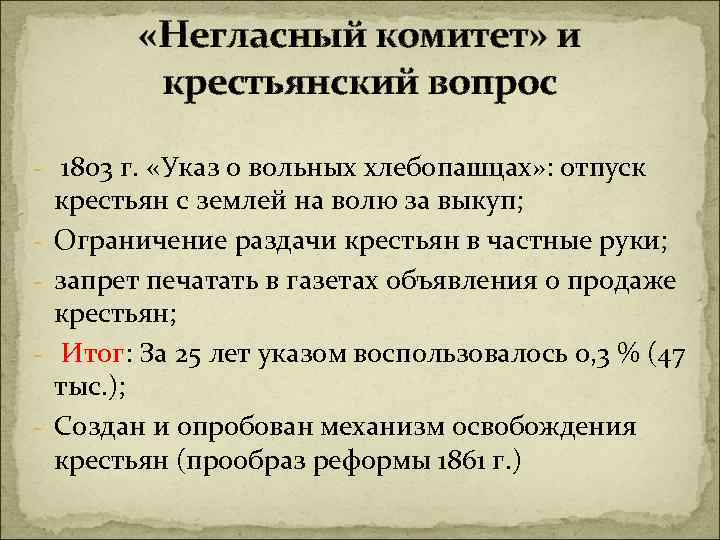 «Негласный комитет» и крестьянский вопрос

- 1803 г. «Указ о вольных хлебопашцах»: отпуск крестьян с землей на волю за выкуп;
- Ограничение раздачи крестьян в частные руки;
- запрет печатать в газетах объявления о продаже крестьян;
- Итог: За 25 лет указом воспользовалось 0,3 % (47 тыс.);
- Создан и опробован механизм освобождения крестьян (прообраз реформы 1861 г.)